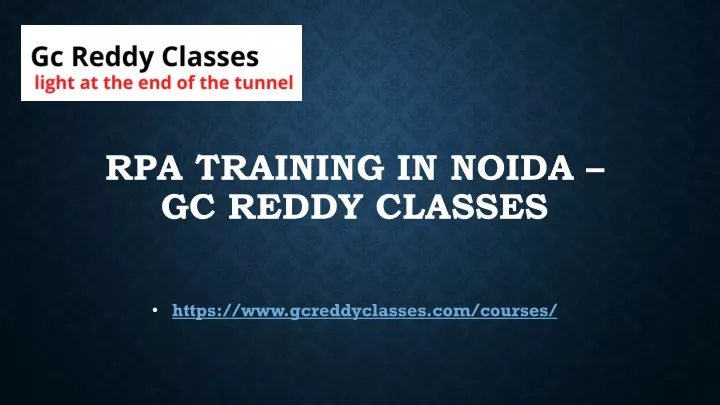 Gc Reddy Classes
light at the end of the tunnel

RPA TRAINING IN NOIDA – GC REDDY CLASSES

• https://www.gcreddyclasses.com/courses/